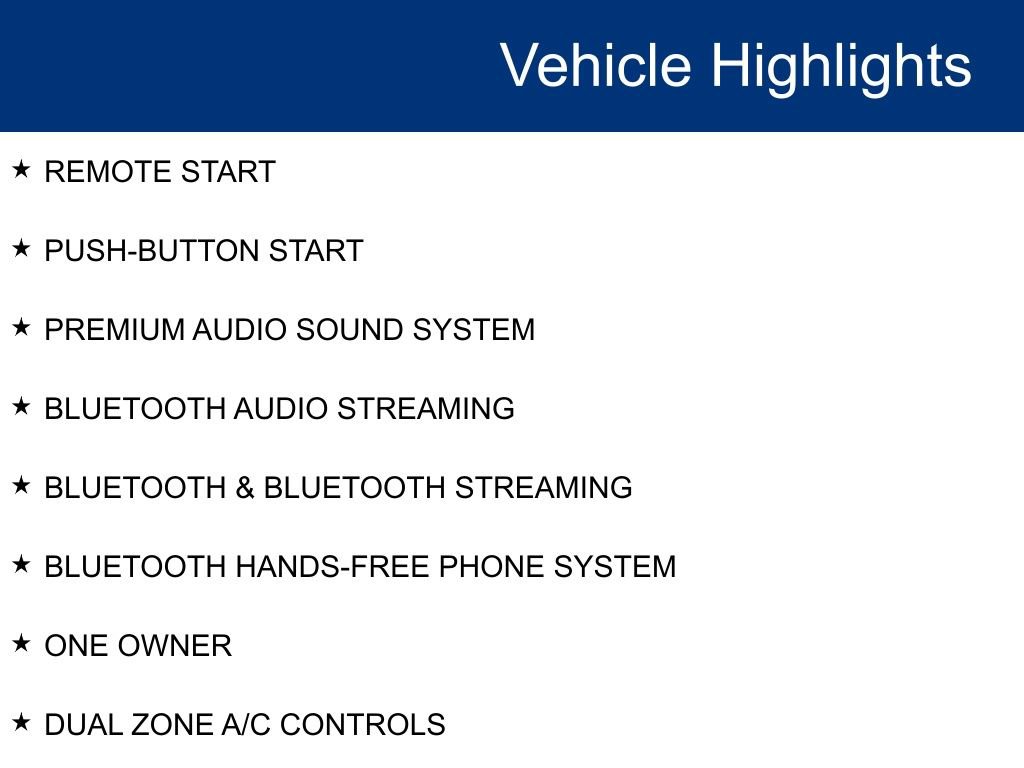 Vehicle Highlights

★ REMOTE START

★ PUSH-BUTTON START

★ PREMIUM AUDIO SOUND SYSTEM

★ BLUETOOTH AUDIO STREAMING

★ BLUETOOTH & BLUETOOTH STREAMING

★ BLUETOOTH HANDS-FREE PHONE SYSTEM

★ ONE OWNER

★ DUAL ZONE A/C CONTROLS